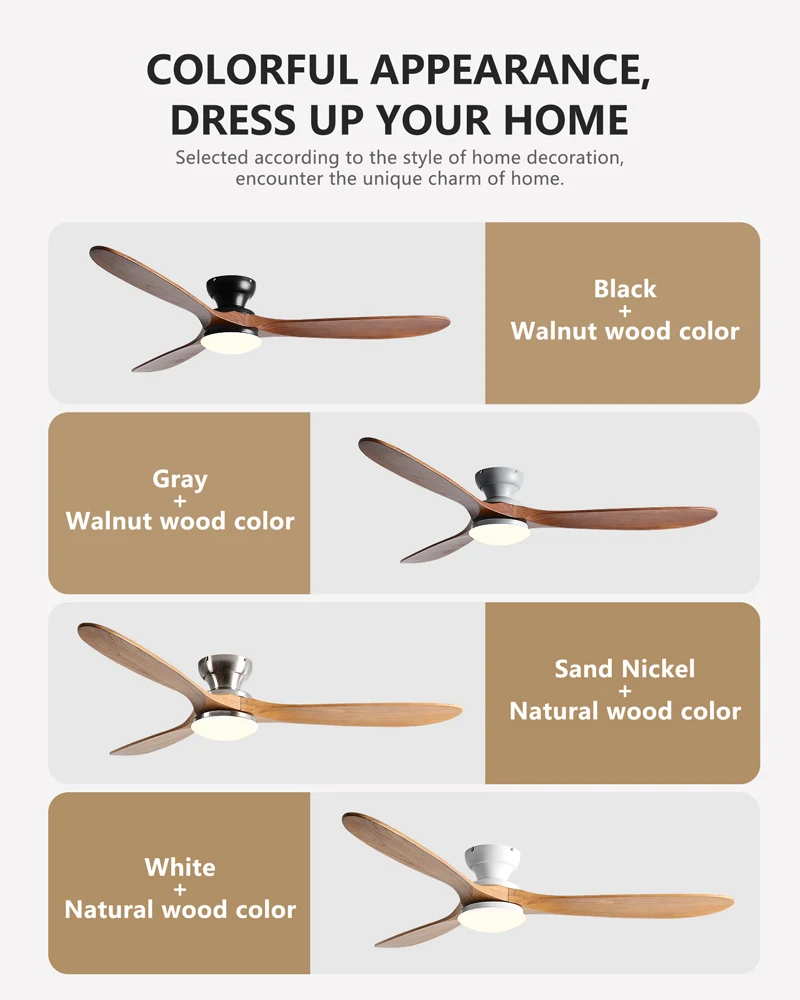 COLORFUL APPEARANCE, DRESS UP YOUR HOME

Selected according to the style of home decoration, encounter the unique charm of home.

Black
+
Walnut wood color

Gray
+
Walnut wood color

Sand Nickel
+
Natural wood color

White
+
Natural wood color